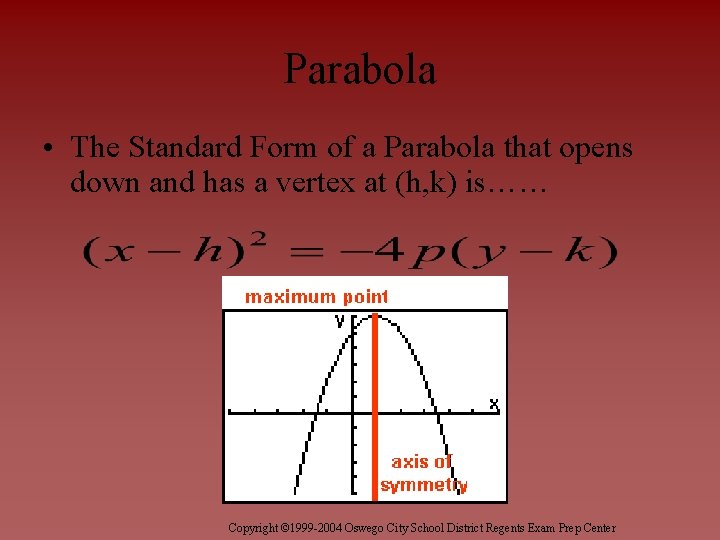 Parabola

• The Standard Form of a Parabola that opens down and has a vertex at (h,k) is……

$(x-h)^2 = -4p(y-k)$

maximum point

y

x

axis of symmetry

Copyright ©1999-2004 Oswego City School District Regents Exam Prep Center